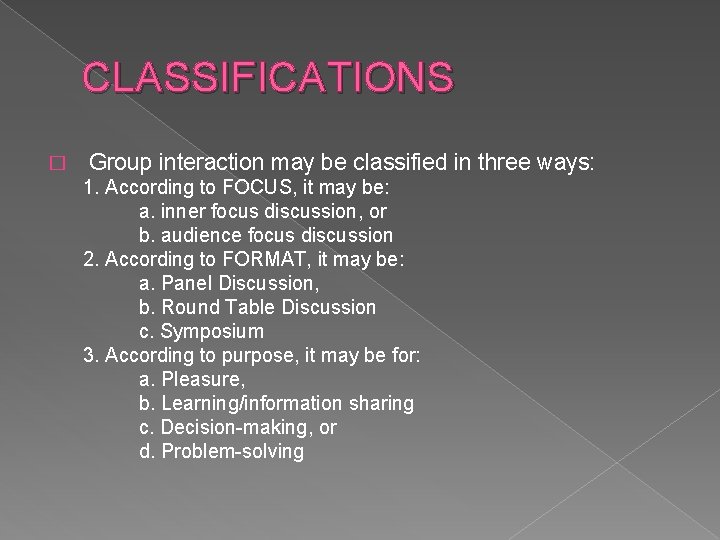 CLASSIFICATIONS

Group interaction may be classified in three ways:
1. According to FOCUS, it may be:
a. inner focus discussion, or
b. audience focus discussion
2. According to FORMAT, it may be:
a. Panel Discussion,
b. Round Table Discussion
c. Symposium
3. According to purpose, it may be for:
a. Pleasure,
b. Learning/information sharing
c. Decision-making, or
d. Problem-solving